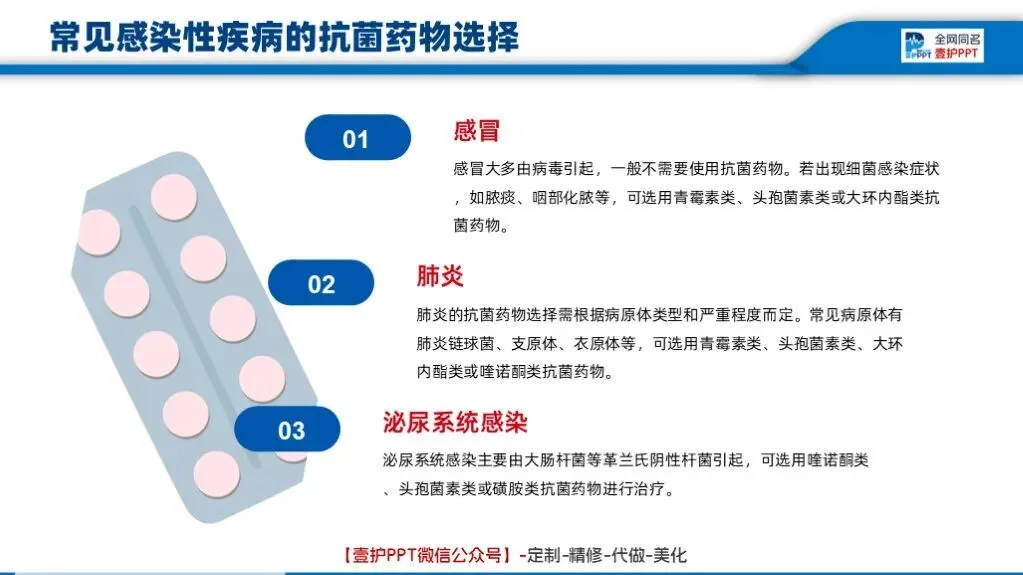 常见感染性疾病的抗菌药物选择

全网同名
壹护PPT

01
感冒
感冒大多由病毒引起，一般不需要使用抗菌药物。若出现细菌感染症状，如脓痰、咽部化脓等，可选用青霉素类、头孢菌素类或大环内酯类抗菌药物。

02
肺炎
肺炎的抗菌药物选择需根据病原体类型和严重程度而定。常见病原体有肺炎链球菌、支原体、衣原体等，可选用青霉素类、头孢菌素类、大环内酯类或喹诺酮类抗菌药物。

03
泌尿系统感染
泌尿系统感染主要由大肠杆菌等革兰氏阴性杆菌引起，可选用喹诺酮类、头孢菌素类或磺胺类抗菌药物进行治疗。

【壹护PPT微信公众号】-定制-精修-代做-美化